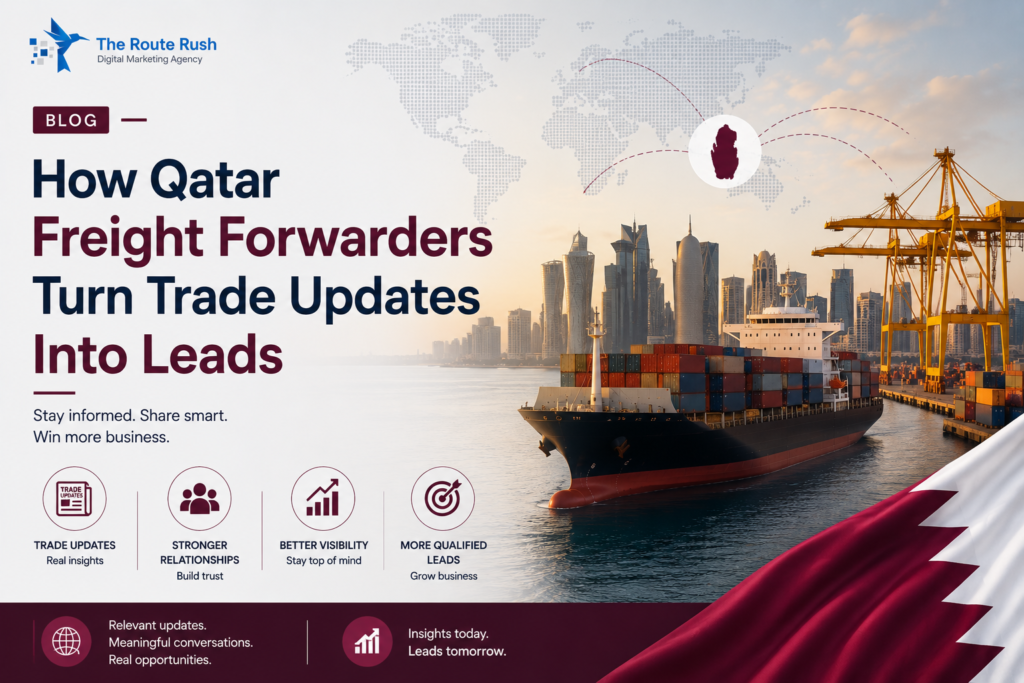 The Route Rush
Digital Marketing Agency

BLOG

How Qatar Freight Forwarders Turn Trade Updates Into Leads

Stay informed. Share smart. Win more business.

TRADE UPDATES
TRADE UPDATES
Real insights

STRONGER RELATIONSHIPS
Build trust

BETTER VISIBILITY
Stay top of mind

MORE QUALIFIED LEADS
Grow business

Relevant updates.
Meaningful conversations.
Real opportunities.

Insights today.
Leads tomorrow.